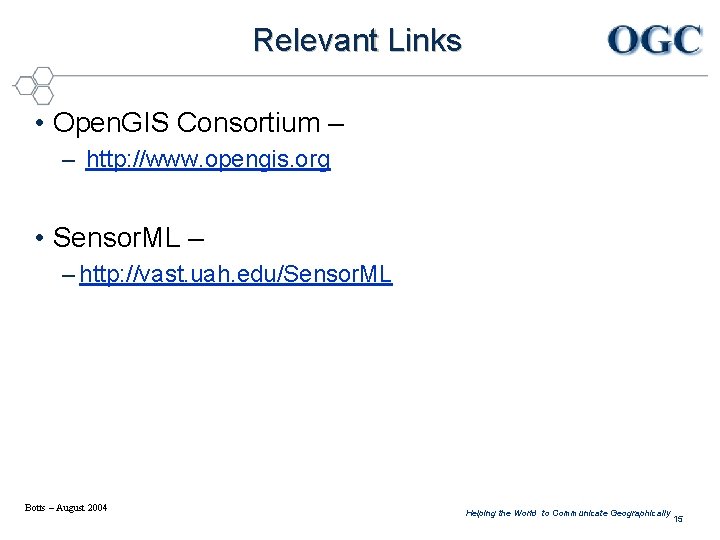 Relevant Links

OGC

• OpenGIS Consortium –

– http://www.opengis.org

• SensorML –

– http://vast.uah.edu/SensorML

Botts – August 2004

Helping the World to Communicate Geographically

15